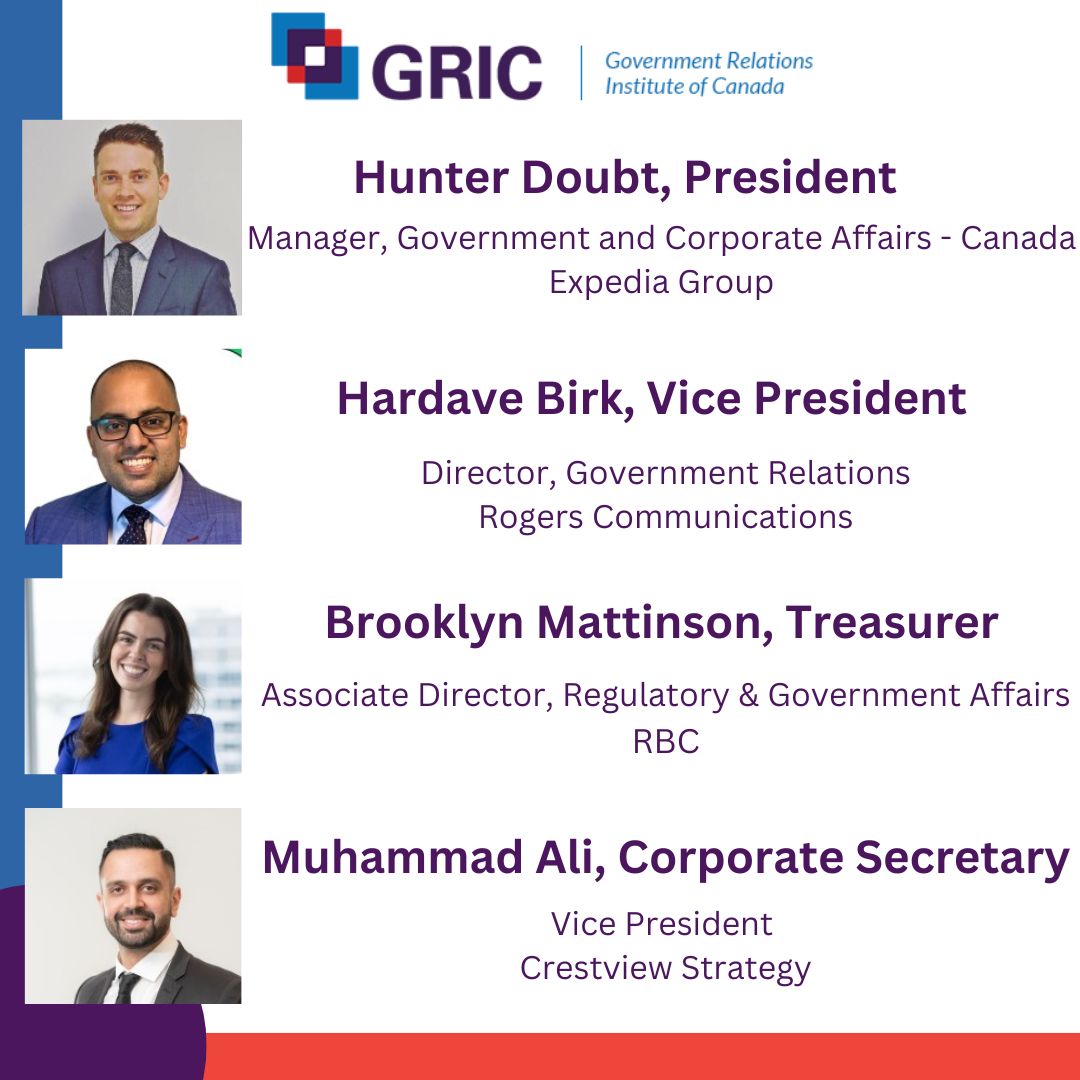 GRIC | Government Relations Institute of Canada

Hunter Doubt, President

Manager, Government and Corporate Affairs - Canada
Expedia Group

Hardave Birk, Vice President

Director, Government Relations
Rogers Communications

Brooklyn Mattinson, Treasurer

Associate Director, Regulatory & Government Affairs
RBC

Muhammad Ali, Corporate Secretary

Vice President
Crestview Strategy